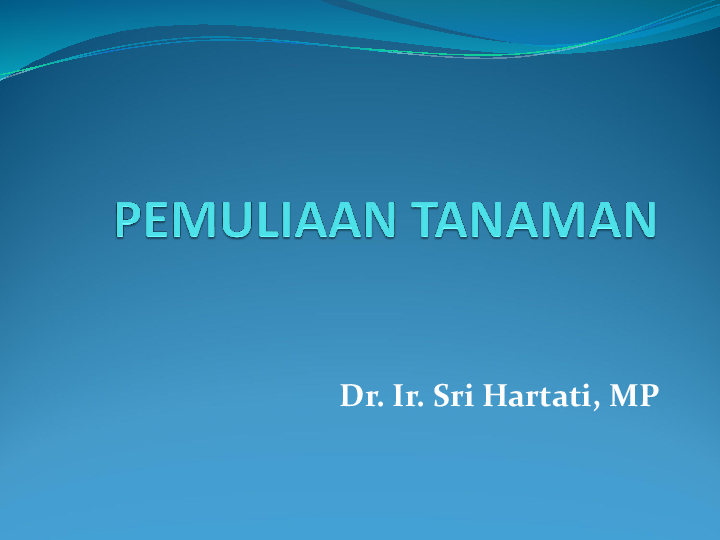 PEMULIAAN TANAMAN

Dr. Ir. Sri Hartati, MP